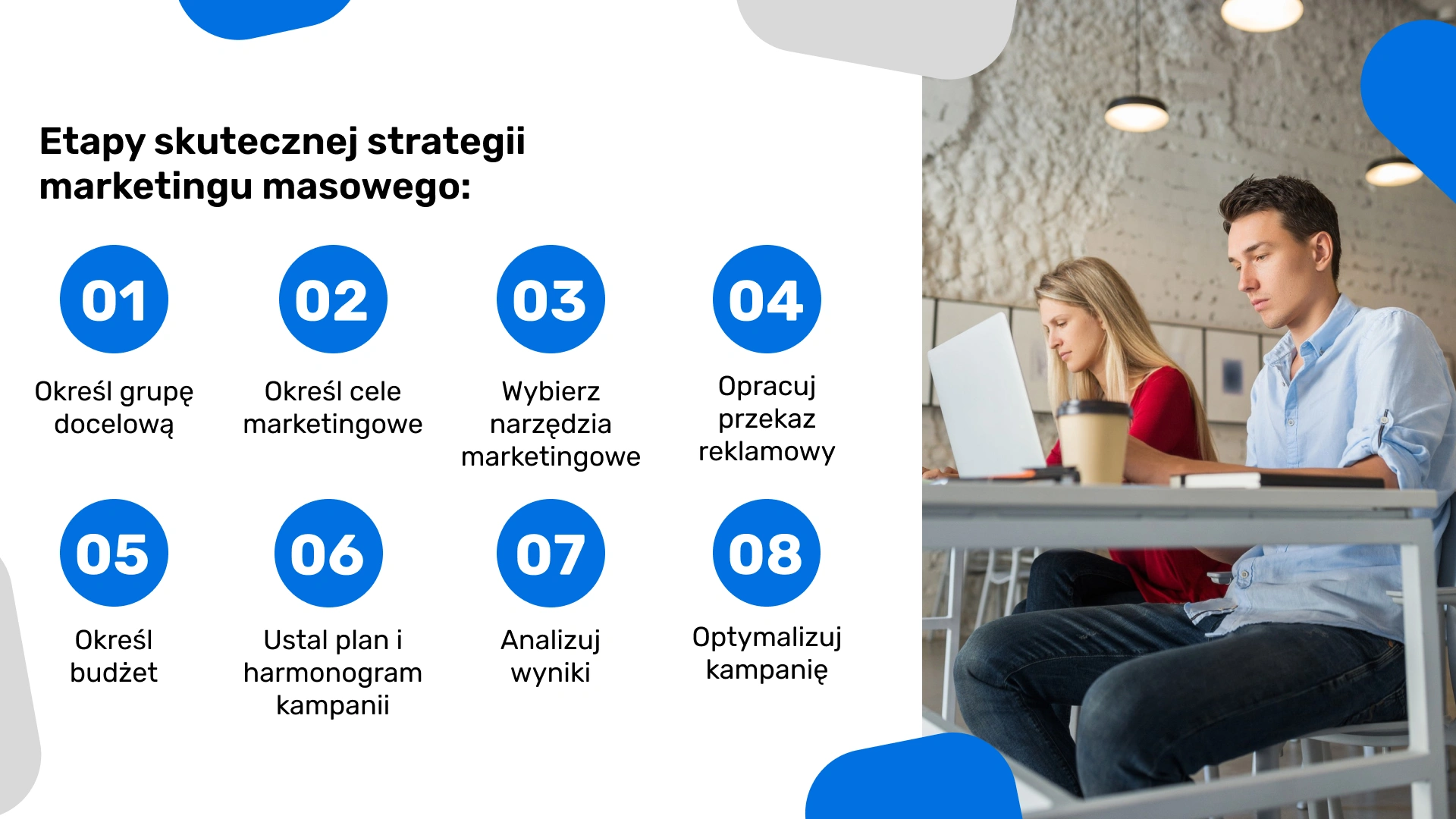 Etapy skutecznej strategii marketingu masowego:

01
Określ grupę docelową

02
Określ cele marketingowe

03
Wybierz narzędzia marketingowe

04
Opracuj przekaz reklamowy

05
Określ budżet

06
Ustal plan i harmonogram kampanii

07
Analizuj wyniki

08
Optymalizuj kampanię